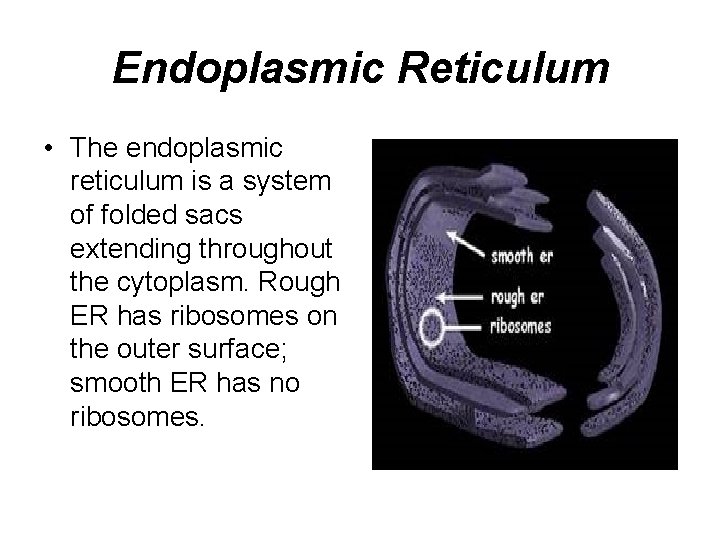 Endoplasmic Reticulum

• The endoplasmic reticulum is a system of folded sacs extending throughout the cytoplasm. Rough ER has ribosomes on the outer surface; smooth ER has no ribosomes.

smooth er
rough er
ribosomes